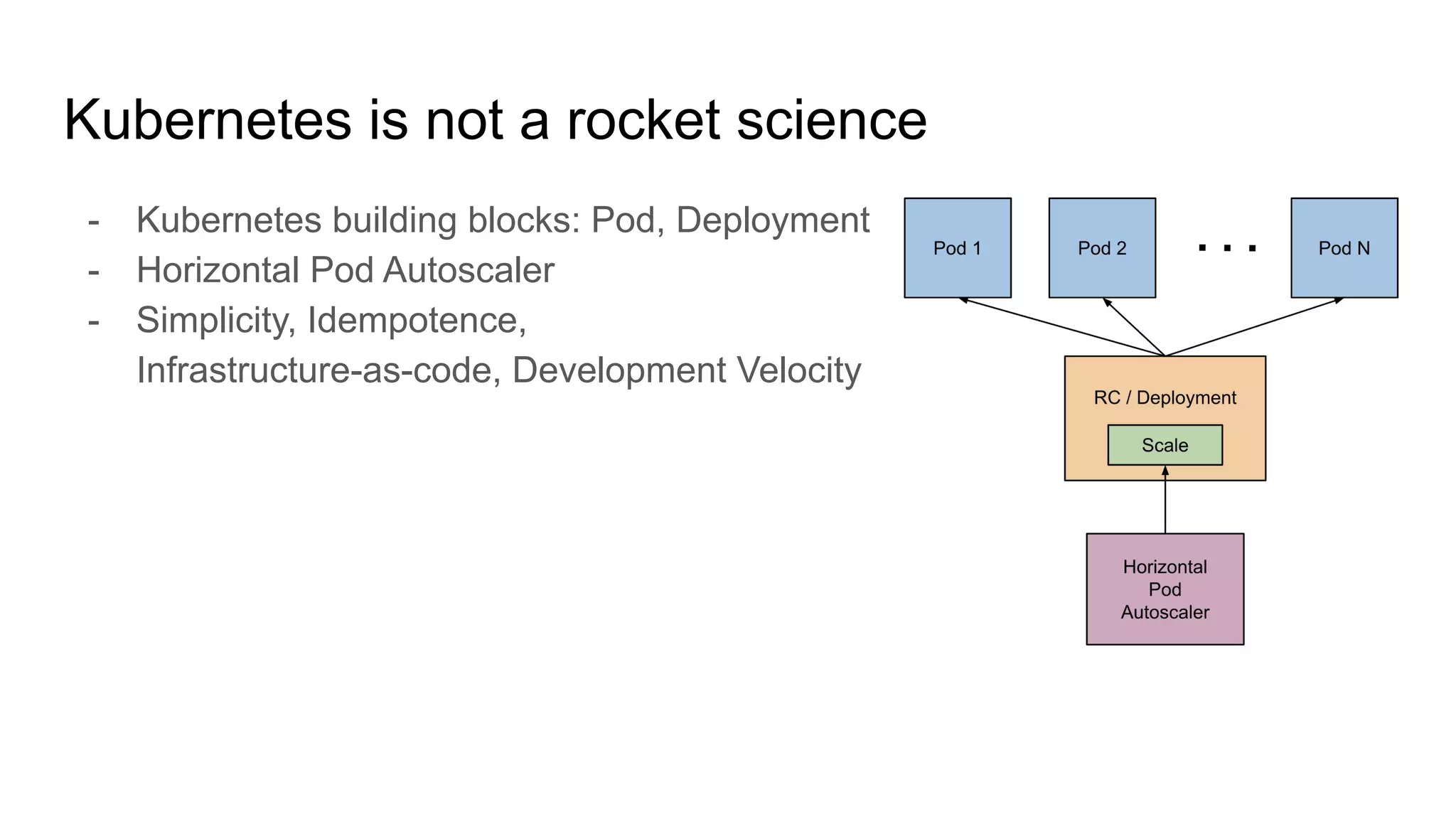 Kubernetes is not a rocket science

- Kubernetes building blocks: Pod, Deployment
- Horizontal Pod Autoscaler
- Simplicity, Idempotence, Infrastructure-as-code, Development Velocity

Pod 1

Pod 2

. . .

Pod N

RC / Deployment

Scale

Horizontal Pod Autoscaler